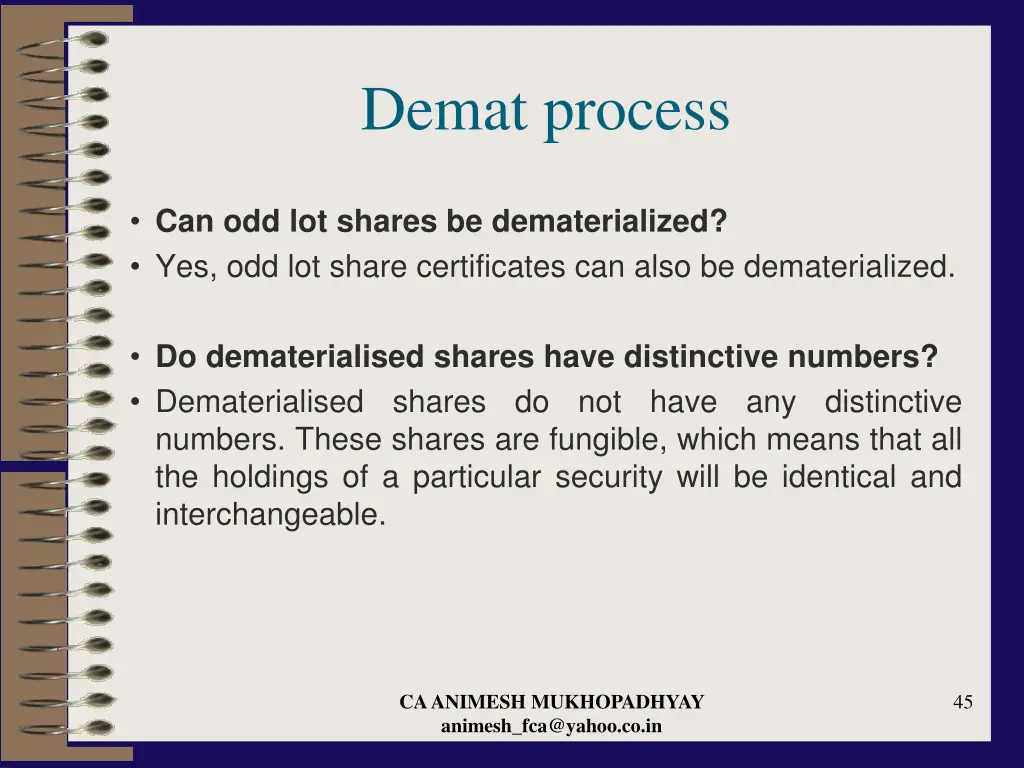 Demat process

• Can odd lot shares be dematerialized?
• Yes, odd lot share certificates can also be dematerialized.

• Do dematerialised shares have distinctive numbers?
• Dematerialised shares do not have any distinctive numbers. These shares are fungible, which means that all the holdings of a particular security will be identical and interchangeable.

CA ANIMESH MUKHOPADHYAY
animesh_fca@yahoo.co.in

45